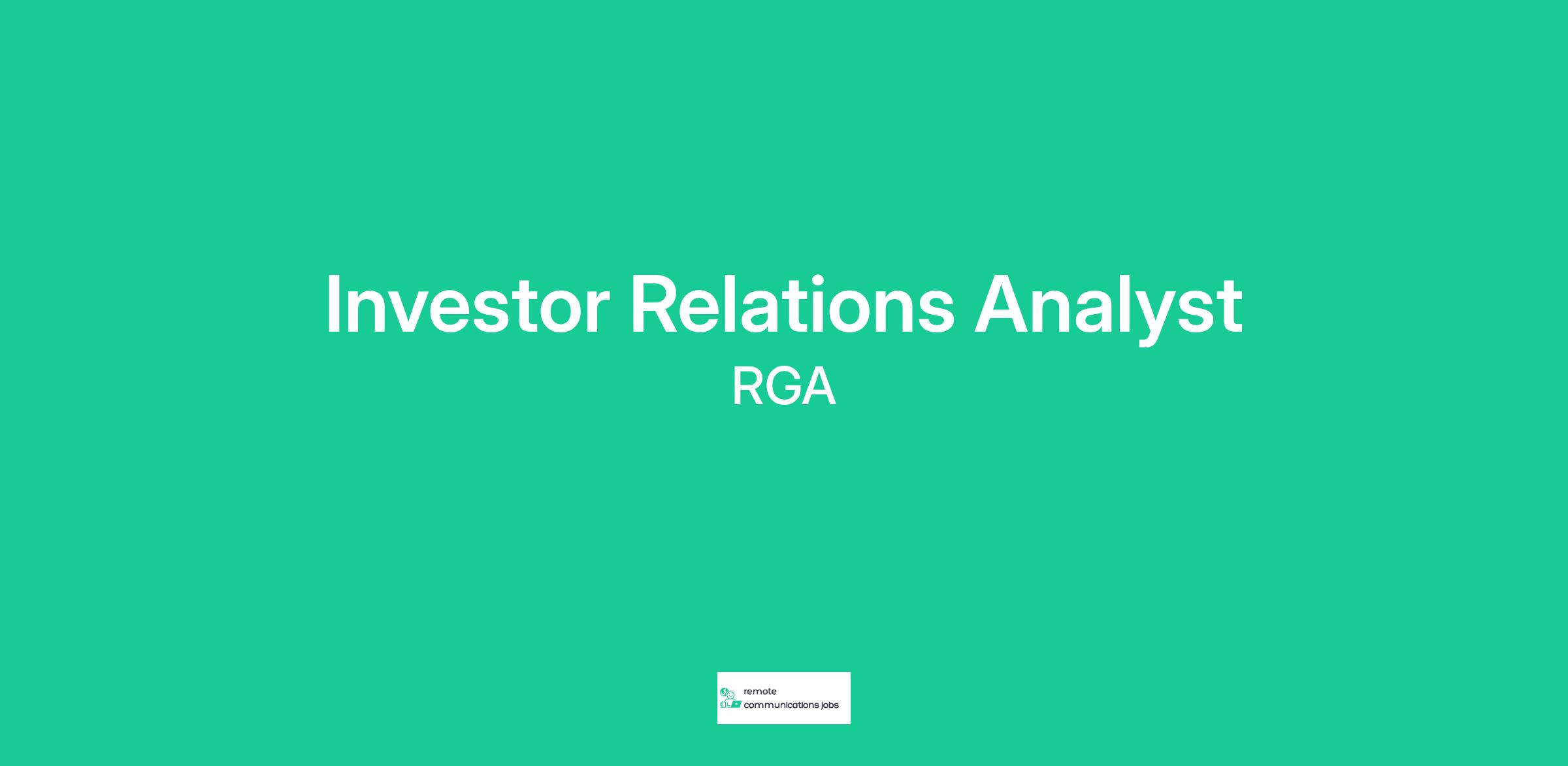 Investor Relations Analyst
RGA

remote
communications jobs